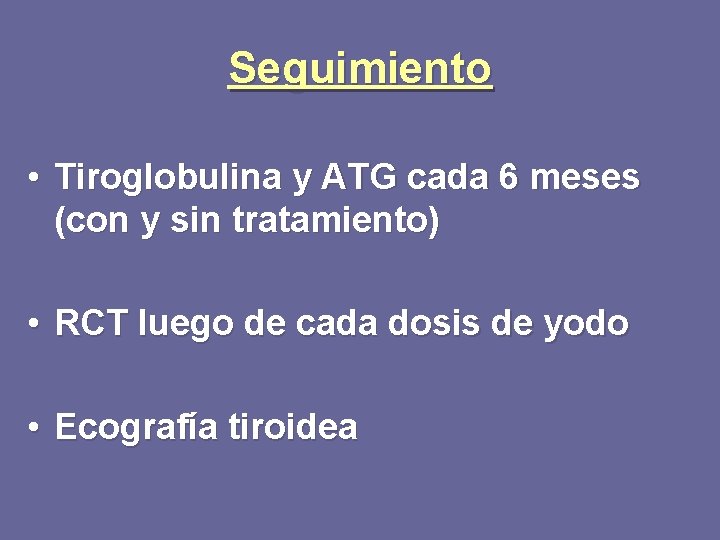 Seguimiento

• Tiroglobulina y ATG cada 6 meses (con y sin tratamiento)

• RCT luego de cada dosis de yodo

• Ecografía tiroidea